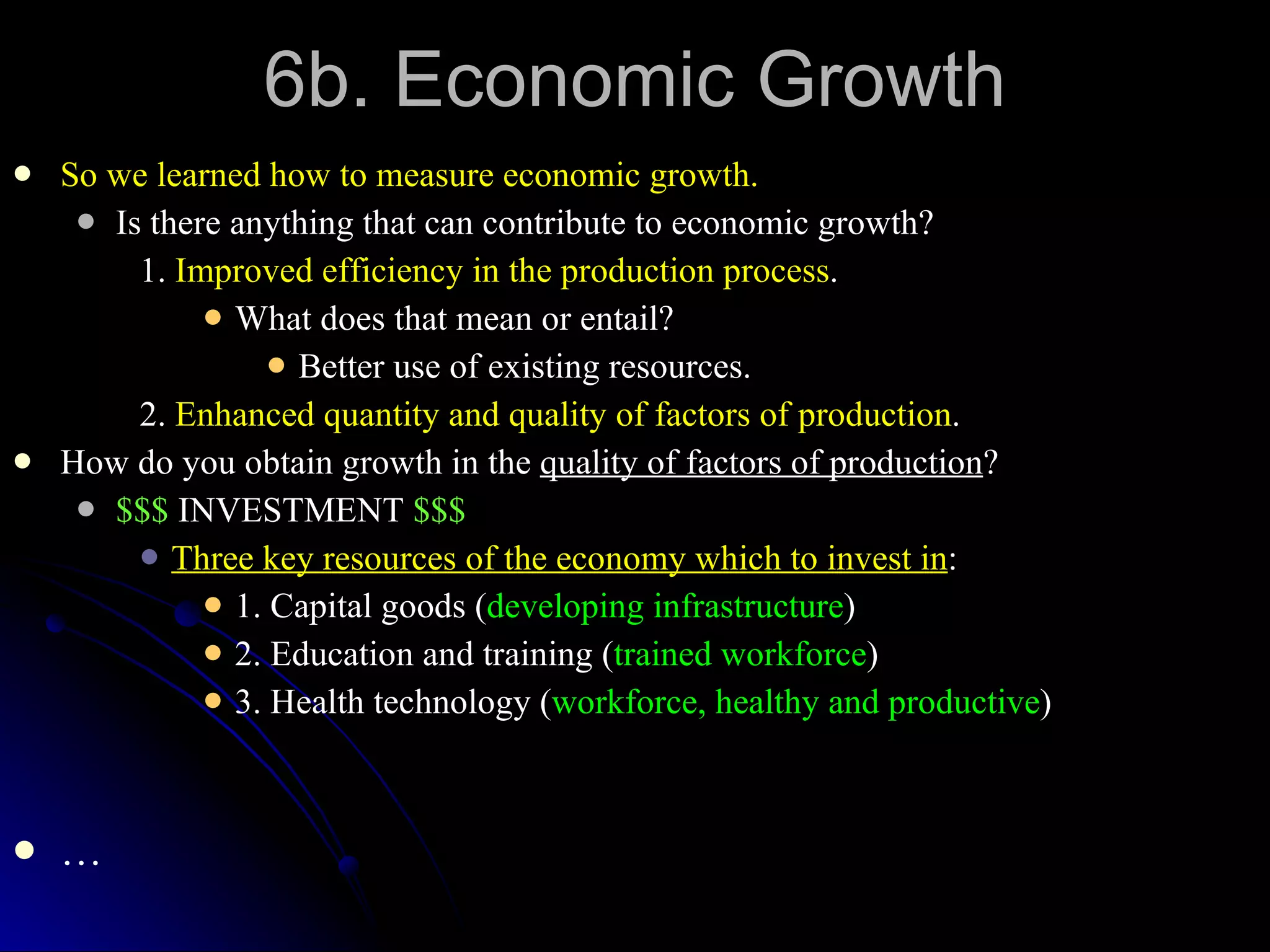 6b. Economic Growth

- So we learned how to measure economic growth.
  - Is there anything that can contribute to economic growth?
    1. Improved efficiency in the production process.
      - What does that mean or entail?
        - Better use of existing resources.
    2. Enhanced quantity and quality of factors of production.
- How do you obtain growth in the quality of factors of production?
  - \$\$\$ INVESTMENT \$\$\$
    - Three key resources of the economy which to invest in:
      - 1. Capital goods (developing infrastructure)
      - 2. Education and training (trained workforce)
      - 3. Health technology (workforce, healthy and productive)
- …